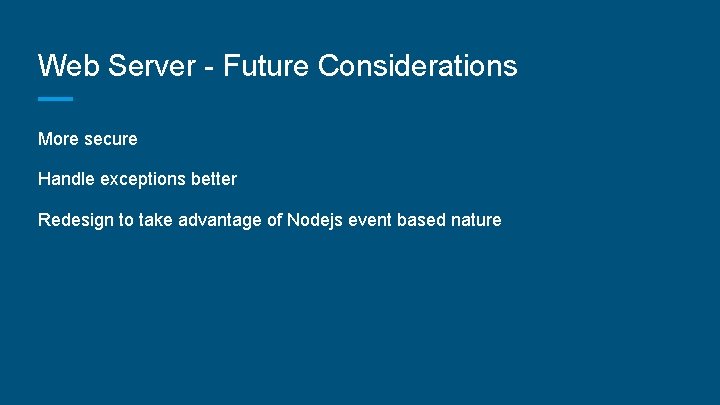 Web Server - Future Considerations

More secure

Handle exceptions better

Redesign to take advantage of Nodejs event based nature